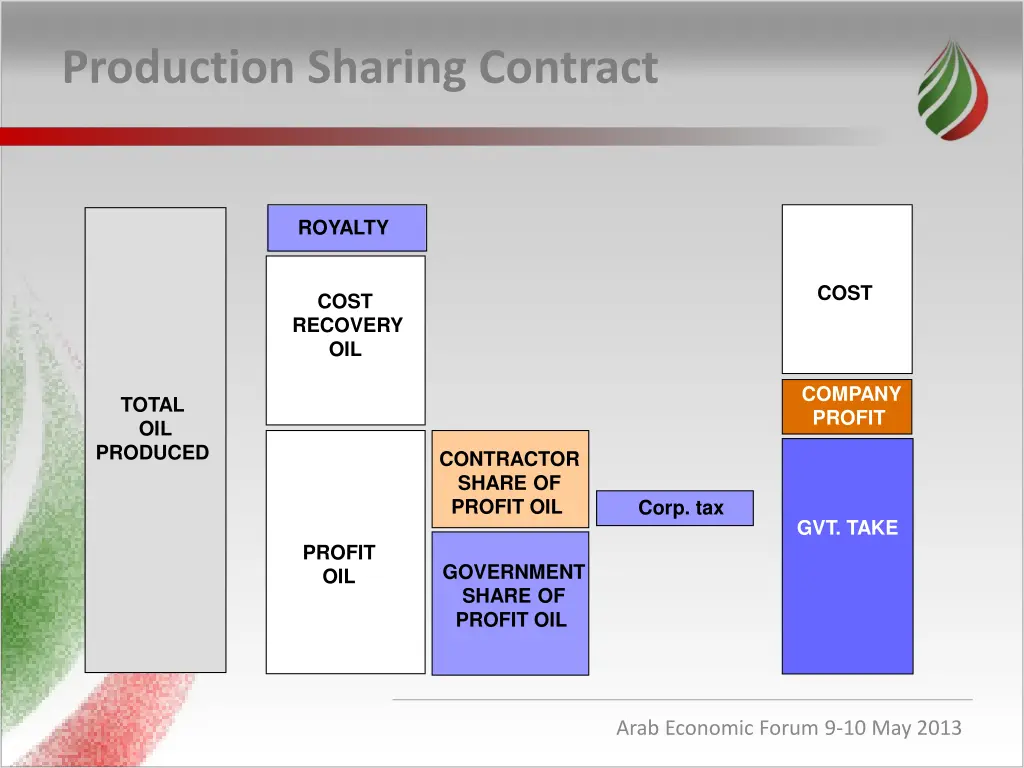 Production Sharing Contract

TOTAL OIL PRODUCED

ROYALTY

COST RECOVERY OIL

PROFIT OIL

CONTRACTOR SHARE OF PROFIT OIL

GOVERNMENT SHARE OF PROFIT OIL

Corp. tax

COST

COMPANY PROFIT

GVT. TAKE

Arab Economic Forum 9-10 May 2013